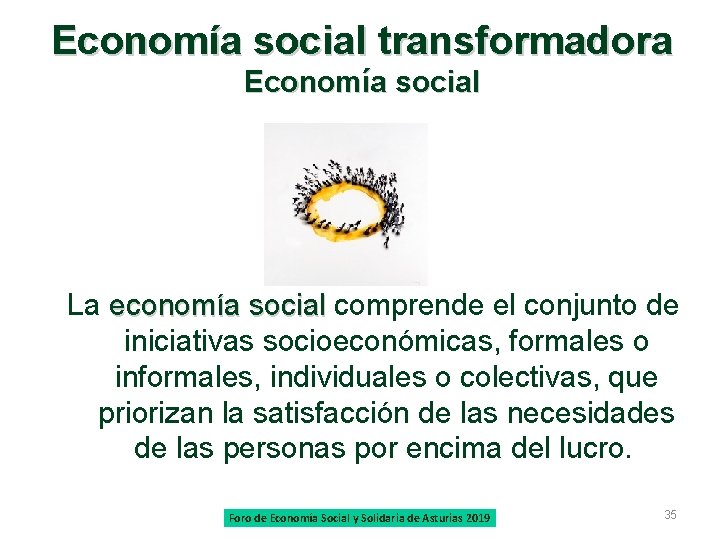 Economía social transformadora
Economía social

La economía social comprende el conjunto de iniciativas socioeconómicas, formales o informales, individuales o colectivas, que priorizan la satisfacción de las necesidades de las personas por encima del lucro.

Foro de Economía Social y Solidaria de Asturias 2019

35